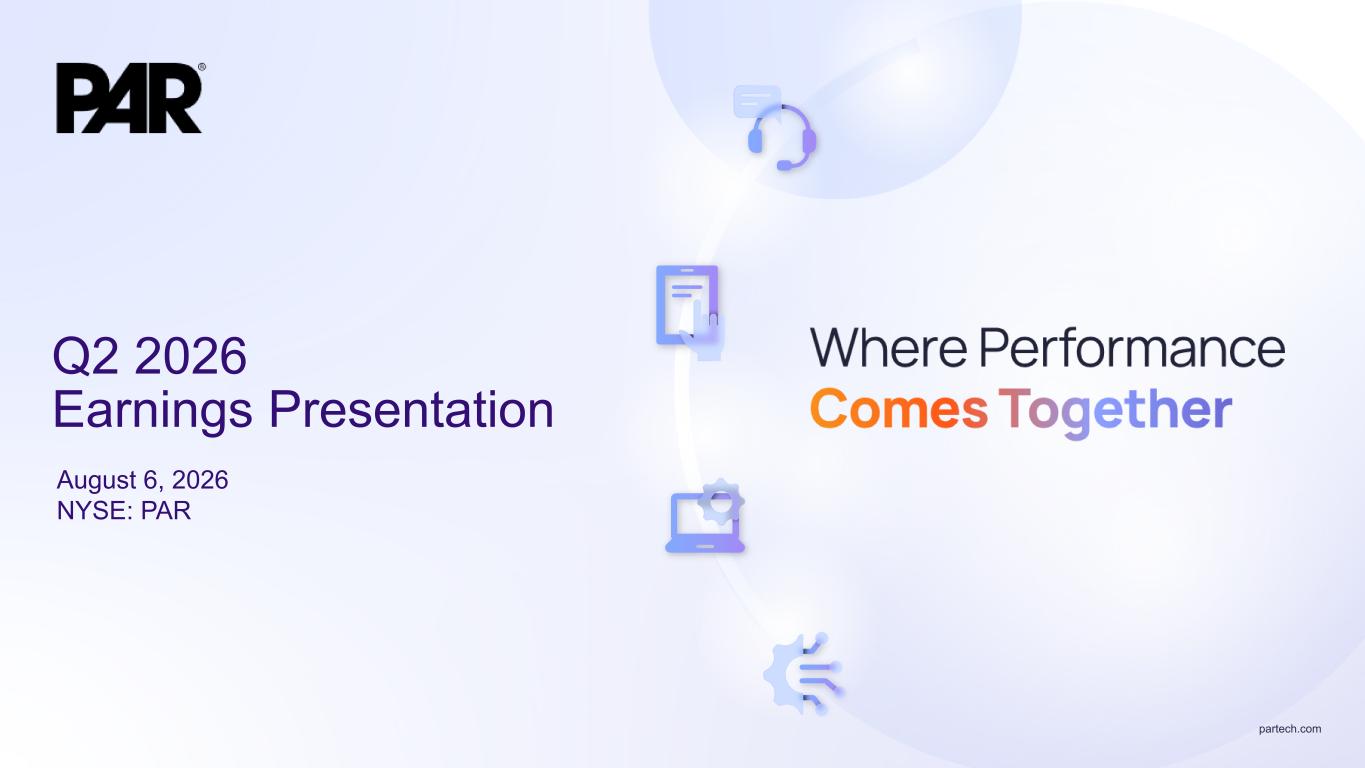 PAR®

Q2 2026
Earnings Presentation

August 6, 2026
NYSE: PAR

Where Performance
Comes Together

partech.com